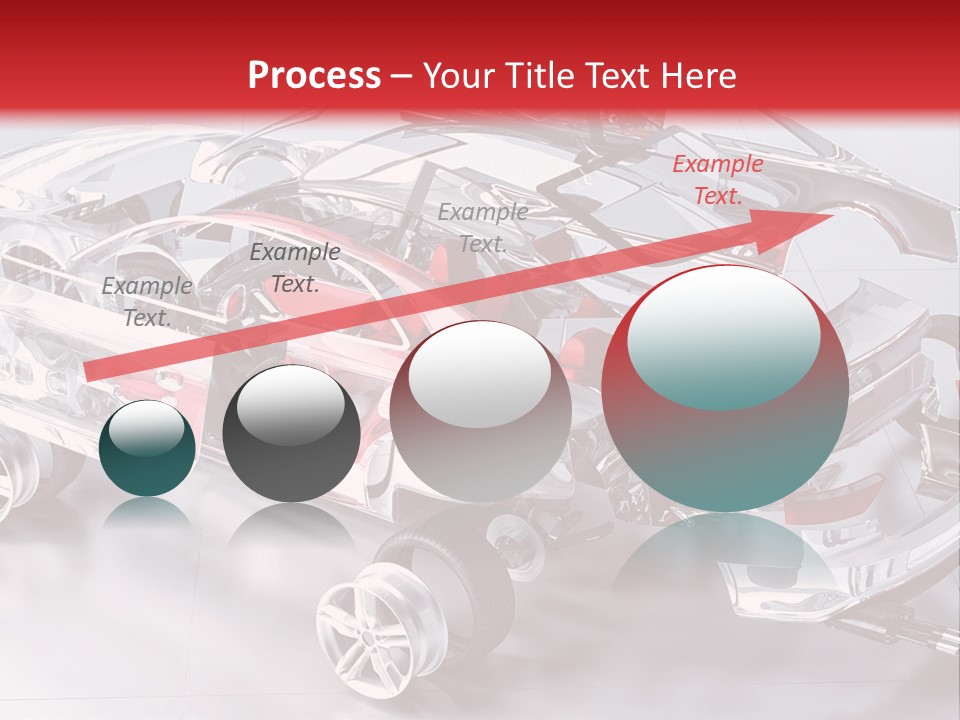 Process – Your Title Text Here

Example Text.

Example Text.

Example Text.

Example Text.